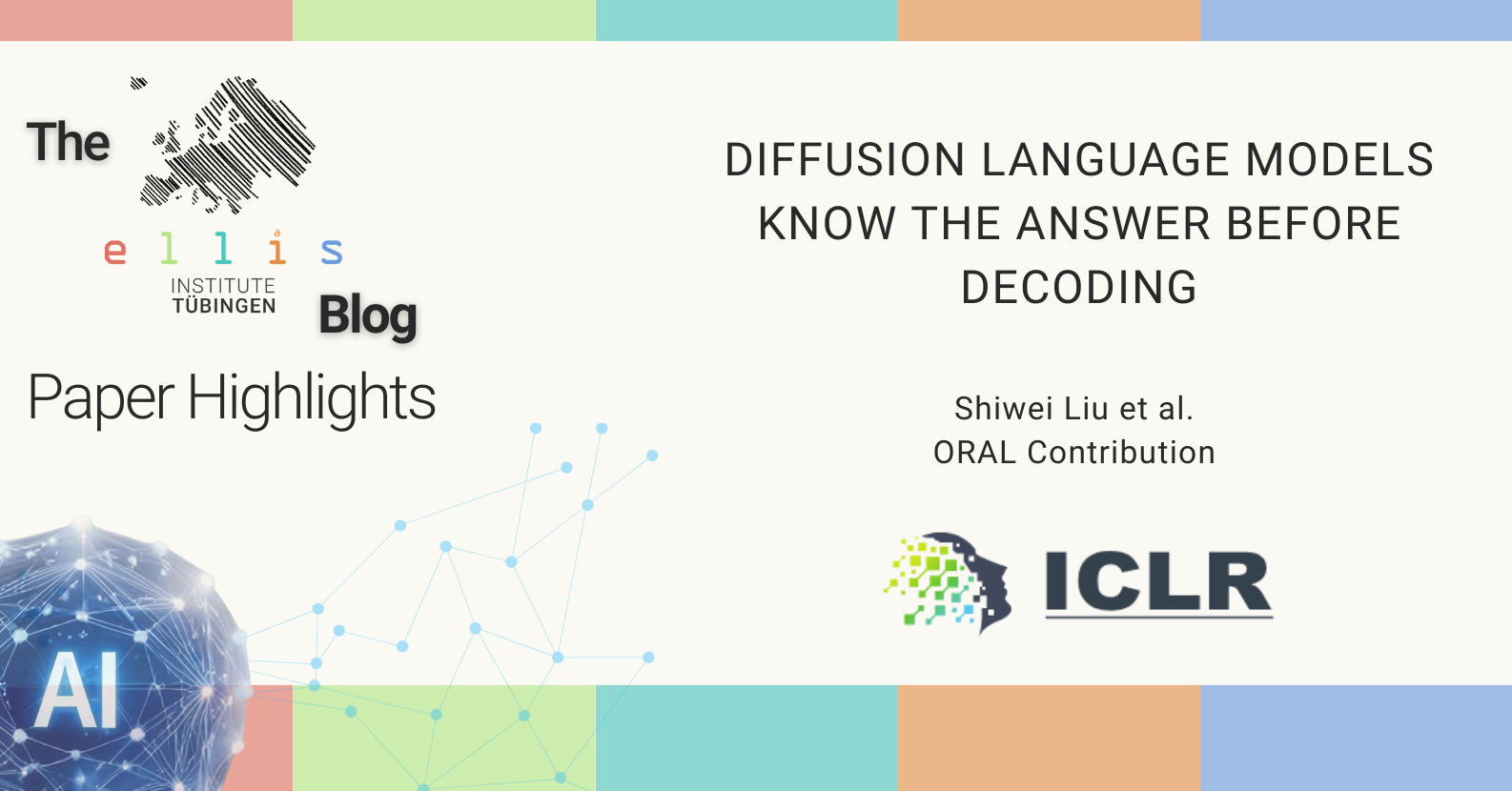 The
ellis
INSTITUTE TÜBINGEN
Blog

Paper Highlights

AI

DIFFUSION LANGUAGE MODELS KNOW THE ANSWER BEFORE DECODING

Shiwei Liu et al.
ORAL Contribution

ICLR